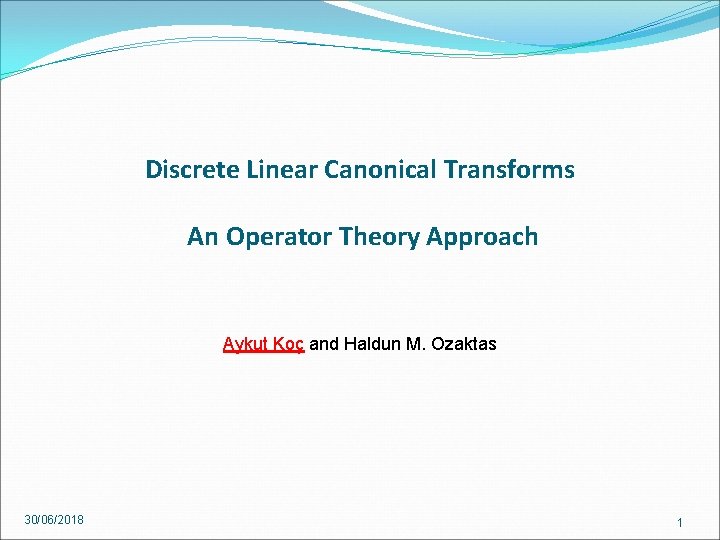 Discrete Linear Canonical Transforms

An Operator Theory Approach

Aykut Koç and Haldun M. Ozaktas

30/06/2018

1